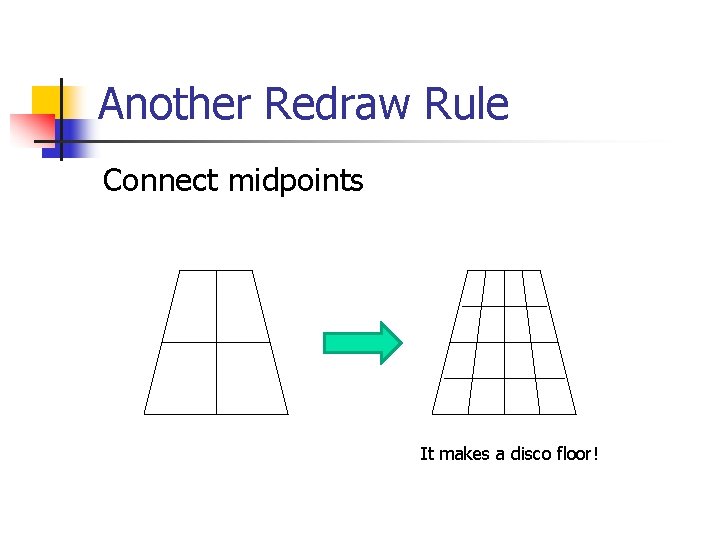 Another Redraw Rule

Connect midpoints

It makes a disco floor!